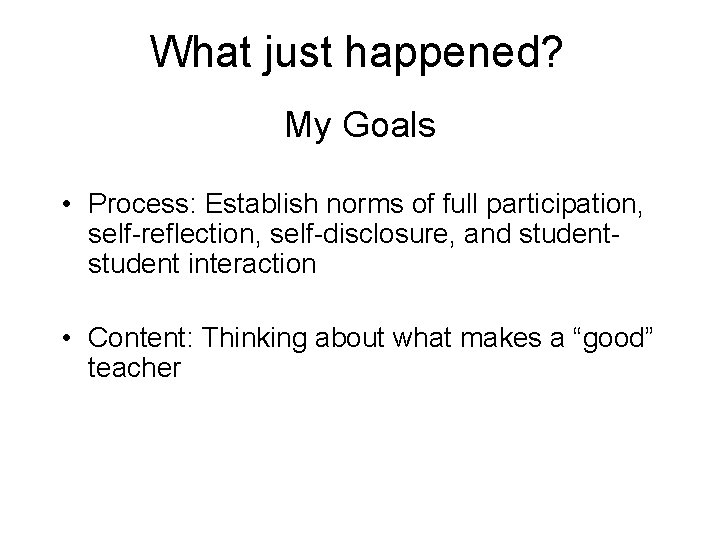 What just happened?

My Goals

• Process: Establish norms of full participation, self-reflection, self-disclosure, and student-student interaction

• Content: Thinking about what makes a “good” teacher